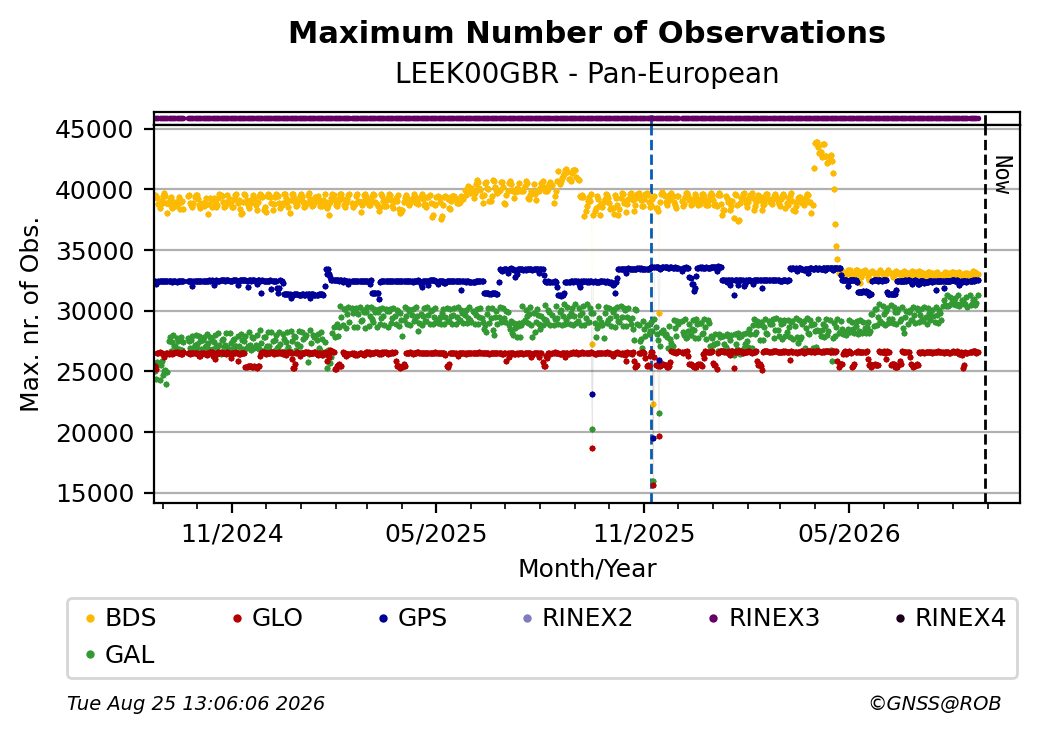 Maximum Number of Observations

LEEK00GBR - Pan-European

Max. nr. of Obs.

45000
40000
35000
30000
25000
20000
15000

Now

11/2024
05/2025
11/2025
05/2026

Month/Year

BDS GLO GPS RINEX2 RINEX3 RINEX4
GAL

Tue Aug 25 13:06:06 2026

©GNSS@ROB